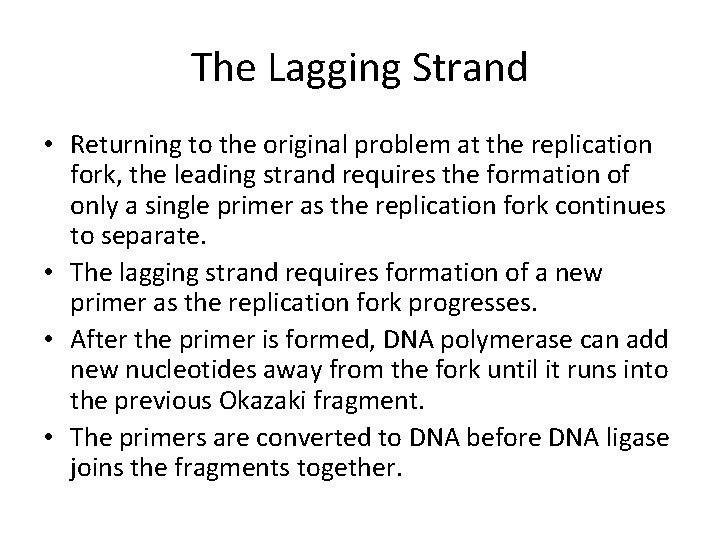 The Lagging Strand

• Returning to the original problem at the replication fork, the leading strand requires the formation of only a single primer as the replication fork continues to separate.

• The lagging strand requires formation of a new primer as the replication fork progresses.

• After the primer is formed, DNA polymerase can add new nucleotides away from the fork until it runs into the previous Okazaki fragment.

• The primers are converted to DNA before DNA ligase joins the fragments together.